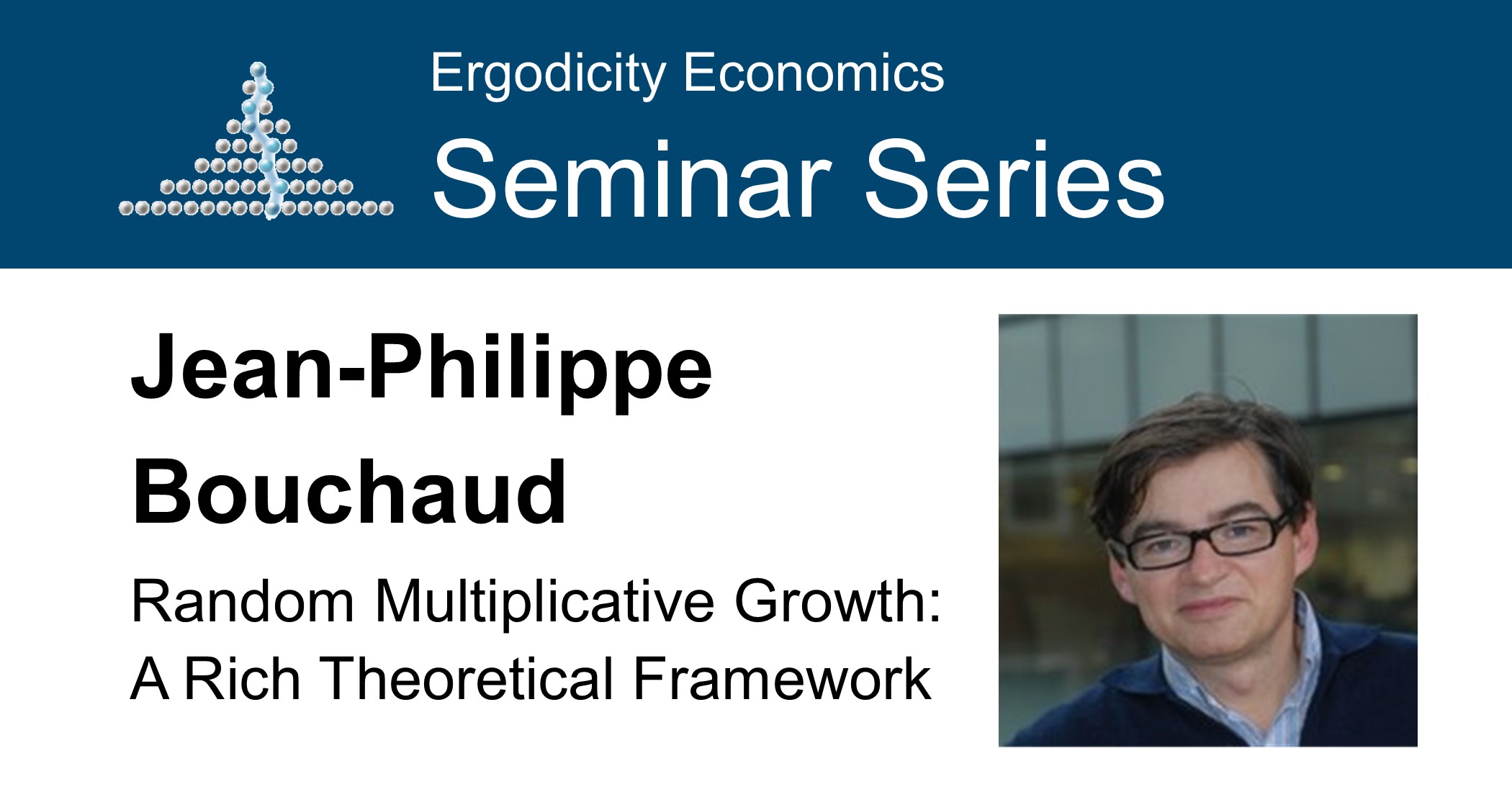 Ergodicity Economics
Seminar Series

Jean-Philippe Bouchaud

Random Multiplicative Growth: A Rich Theoretical Framework